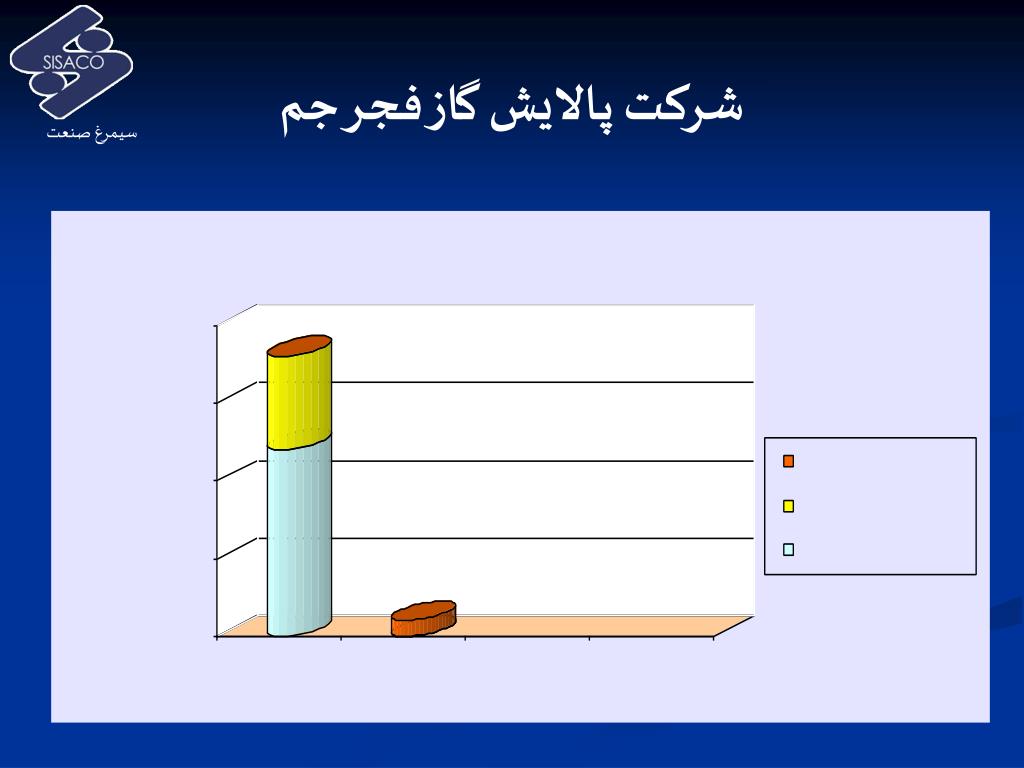 SISACO
سیمرغ صنعت

شرکت پالایش گازفجرجم